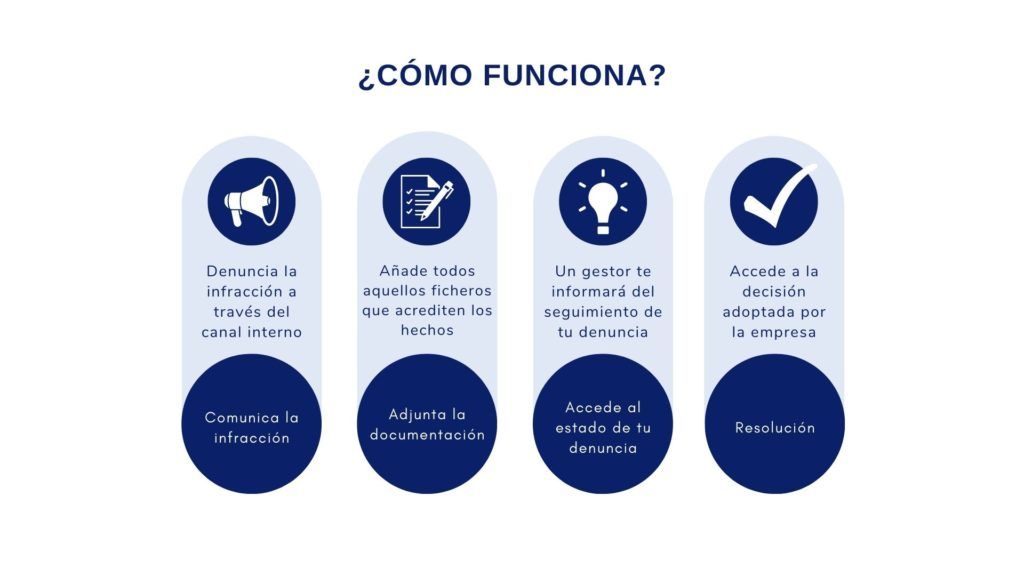 ¿CÓMO FUNCIONA?

Denuncia la infracción a través del canal interno

Comunica la infracción

Añade todos aquellos ficheros que acrediten los hechos

Adjunta la documentación

Un gestor te informará del seguimiento de tu denuncia

Accede al estado de tu denuncia

Accede a la decisión adoptada por la empresa

Resolución